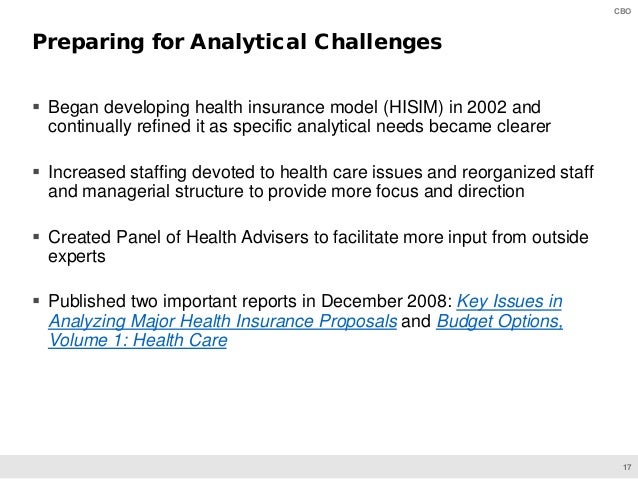 CBO

Preparing for Analytical Challenges

▪ Began developing health insurance model (HISIM) in 2002 and continually refined it as specific analytical needs became clearer

▪ Increased staffing devoted to health care issues and reorganized staff and managerial structure to provide more focus and direction

▪ Created Panel of Health Advisers to facilitate more input from outside experts

▪ Published two important reports in December 2008: Key Issues in Analyzing Major Health Insurance Proposals and Budget Options, Volume 1: Health Care

17